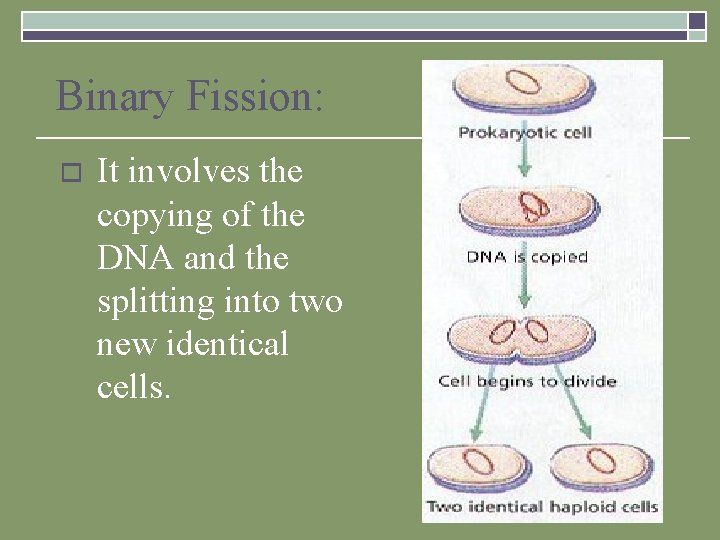 Binary Fission:

It involves the copying of the DNA and the splitting into two new identical cells.

Prokaryotic cell

DNA is copied

Cell begins to divide

Two identical haploid cells